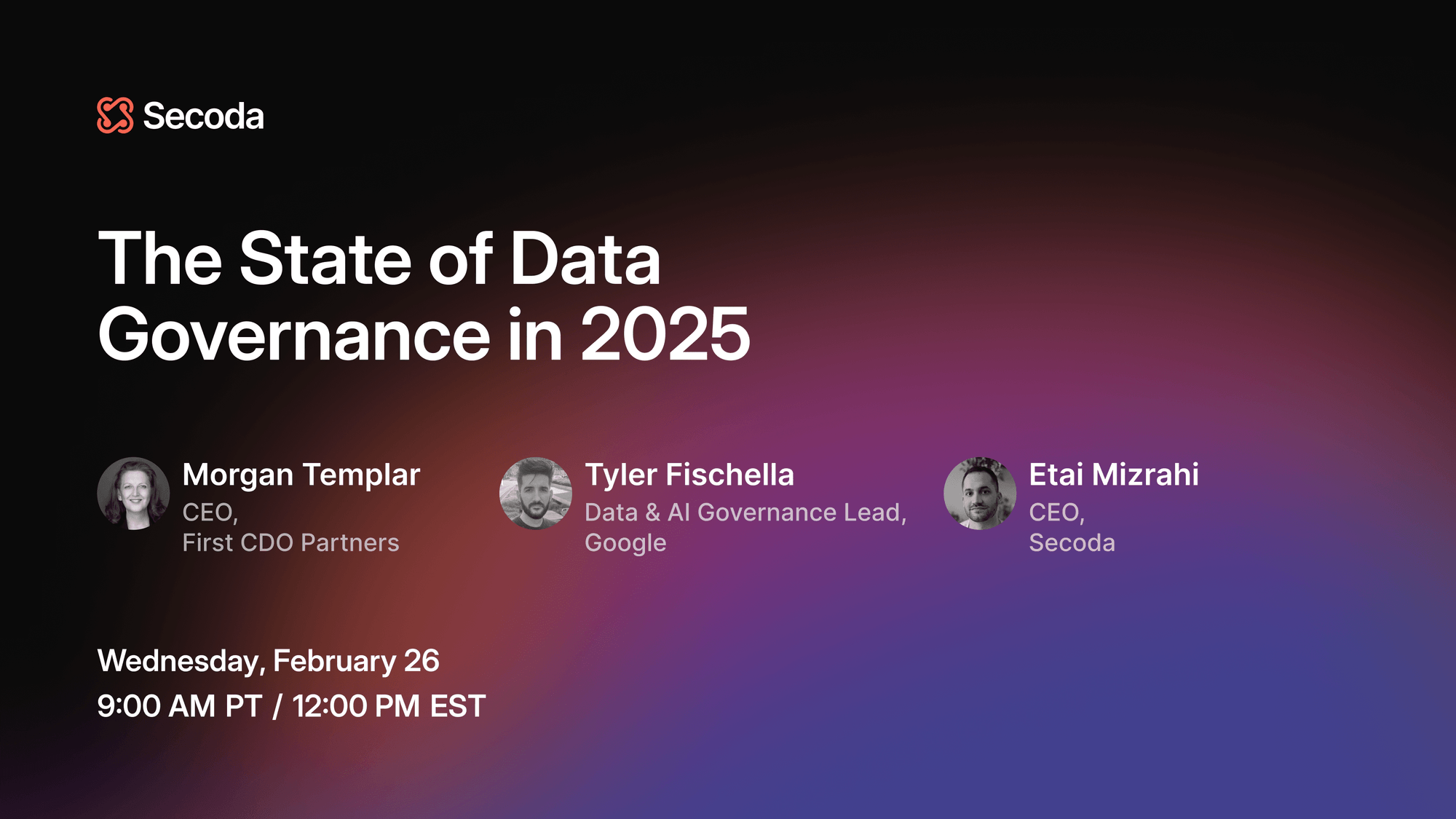 Secoda

The State of Data Governance in 2025

Morgan Templar
CEO,
First CDO Partners

Tyler Fischella
Data & AI Governance Lead,
Google

Etai Mizrahi
CEO,
Secoda

Wednesday, February 26
9:00 AM PT / 12:00 PM EST